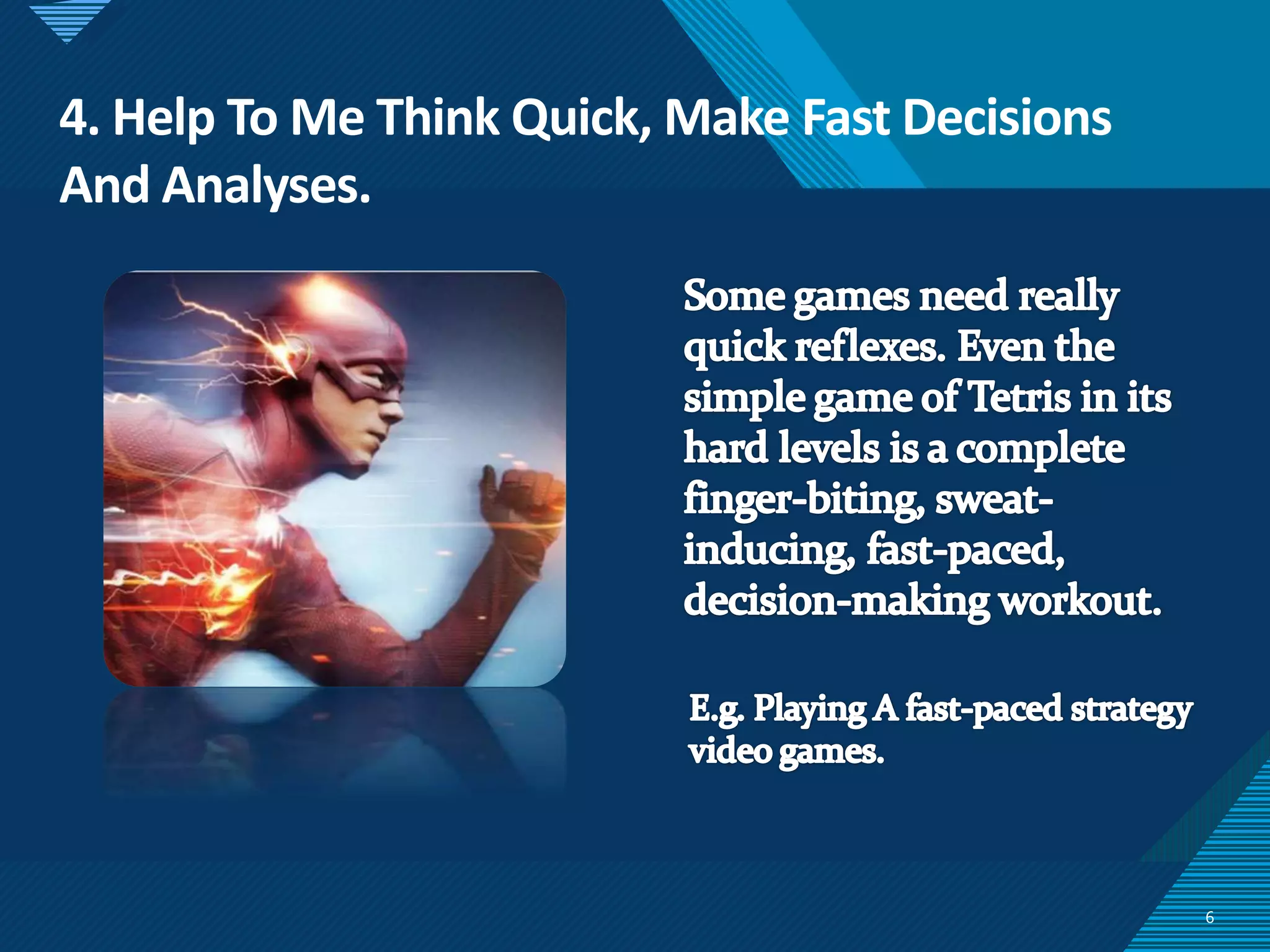 4. Help To Me Think Quick, Make Fast Decisions And Analyses.

Some games need really quick reflexes. Even the simple game of Tetris in its hard levels is a complete finger-biting, sweat-inducing, fast-paced, decision-making workout.

E.g. Playing A fast-paced strategy video games.

6